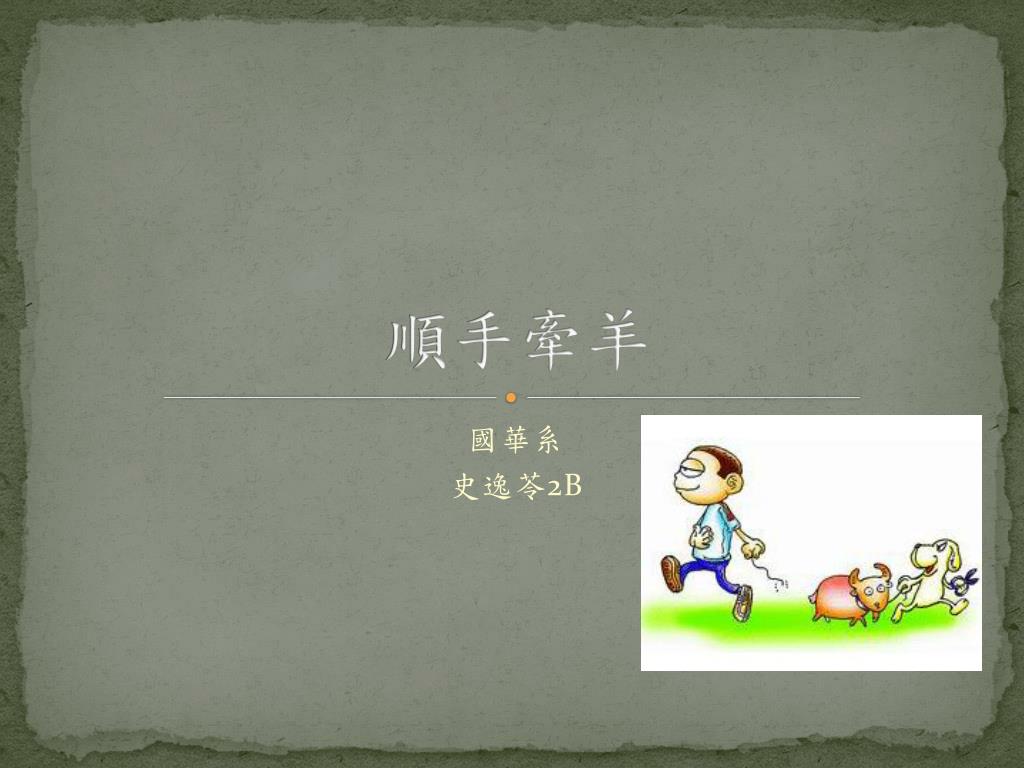 順手牽羊

國華系
史逸苓2B